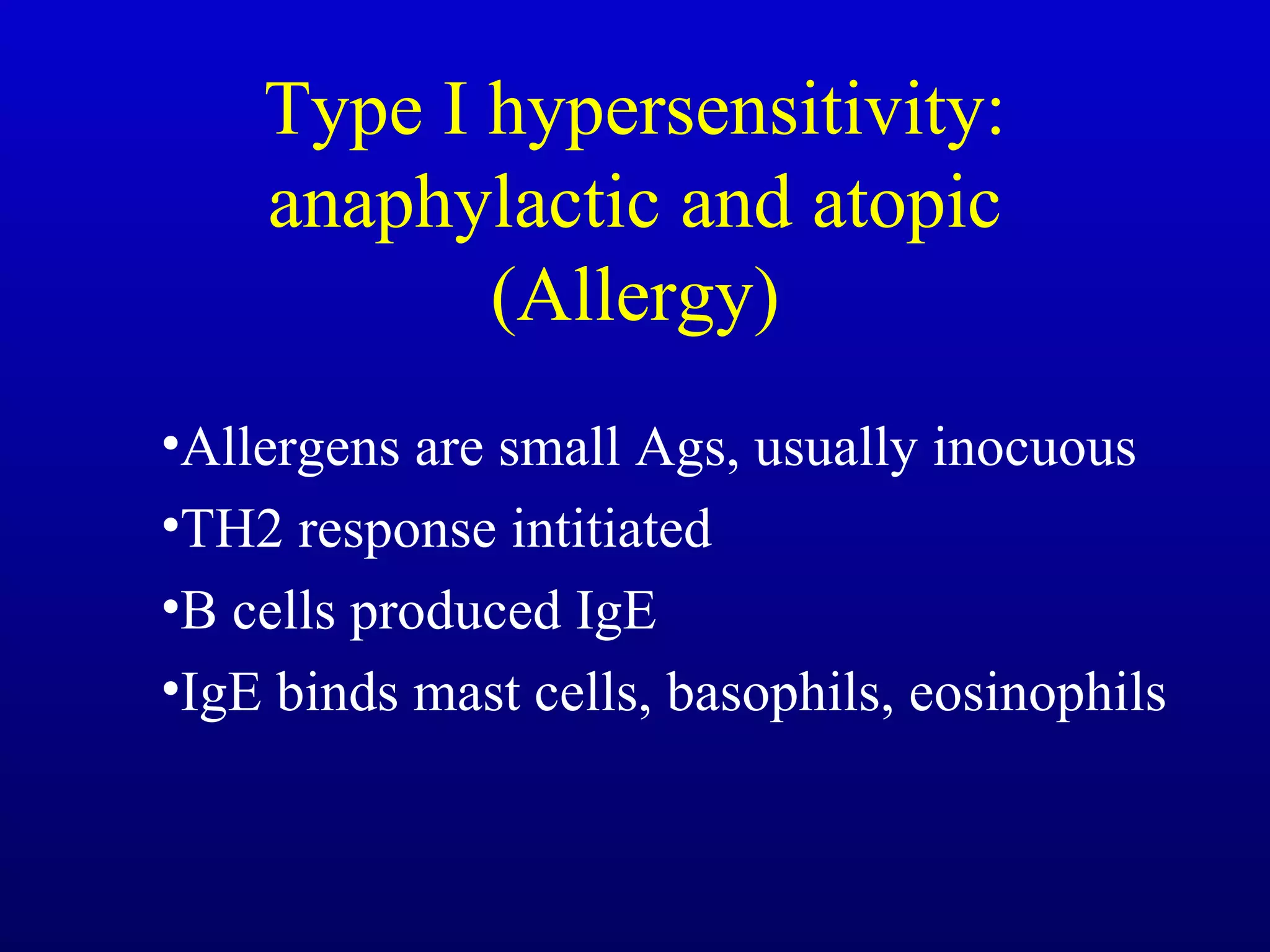 Type I hypersensitivity: anaphylactic and atopic (Allergy)

•Allergens are small Ags, usually inocuous
•TH2 response intitiated
•B cells produced IgE
•IgE binds mast cells, basophils, eosinophils